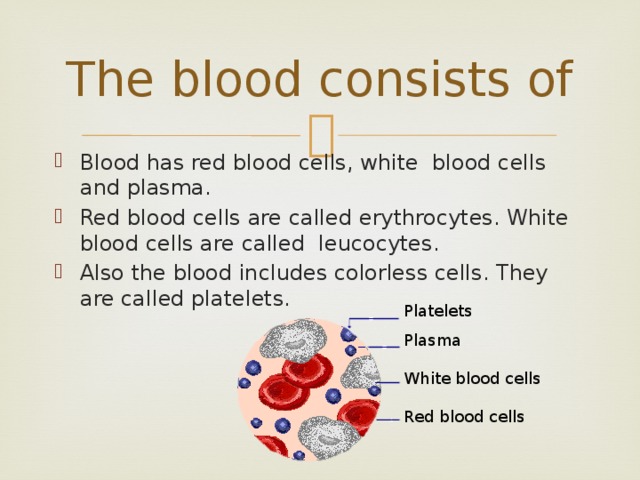 The blood consists of

Blood has red blood cells, white blood cells and plasma.

Red blood cells are called erythrocytes. White blood cells are called leucocytes.

Also the blood includes colorless cells. They are called platelets.

Platelets

Plasma

White blood cells

Red blood cells